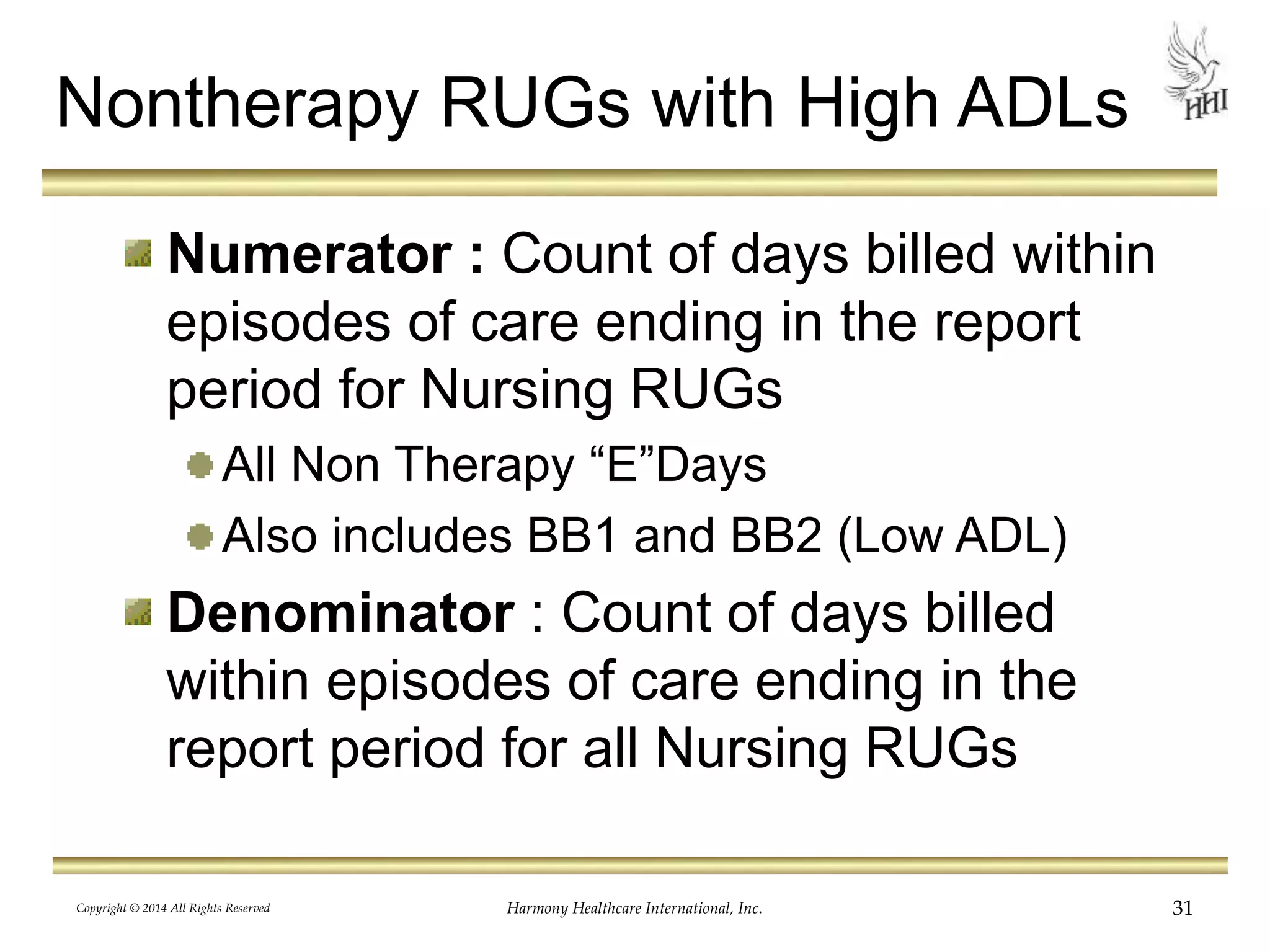 Nontherapy RUGs with High ADLs

HHI

Numerator : Count of days billed within episodes of care ending in the report period for Nursing RUGs

All Non Therapy “E”Days

Also includes BB1 and BB2 (Low ADL)

Denominator : Count of days billed within episodes of care ending in the report period for all Nursing RUGs

Copyright © 2014 All Rights Reserved

Harmony Healthcare International, Inc.

31